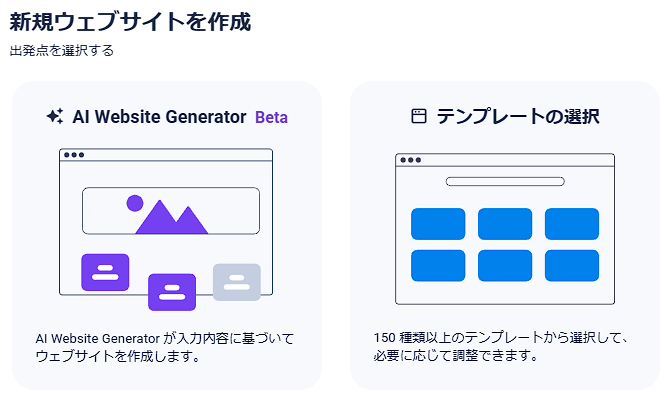 新規ウェブサイトを作成
出発点を選択する

AI Website Generator Beta

AI Website Generator が入力内容に基づいてウェブサイトを作成します。

テンプレートの選択

150 種類以上のテンプレートから選択して、必要に応じて調整できます。